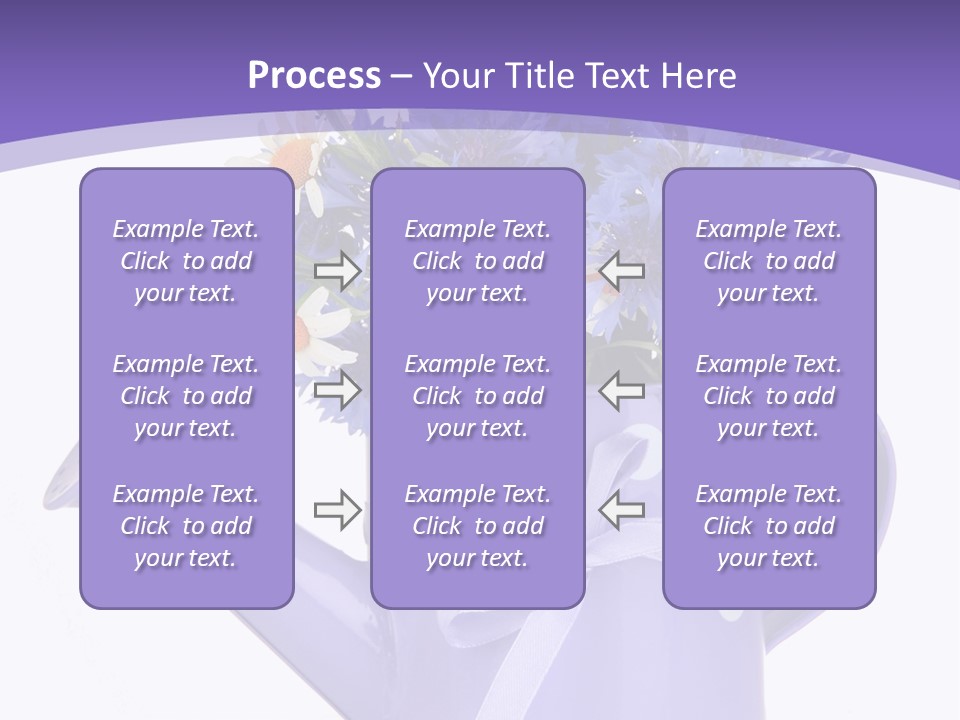 Process – Your Title Text Here

Example Text. Click to add your text.

Example Text. Click to add your text.

Example Text. Click to add your text.

Example Text. Click to add your text.

Example Text. Click to add your text.

Example Text. Click to add your text.

Example Text. Click to add your text.

Example Text. Click to add your text.

Example Text. Click to add your text.